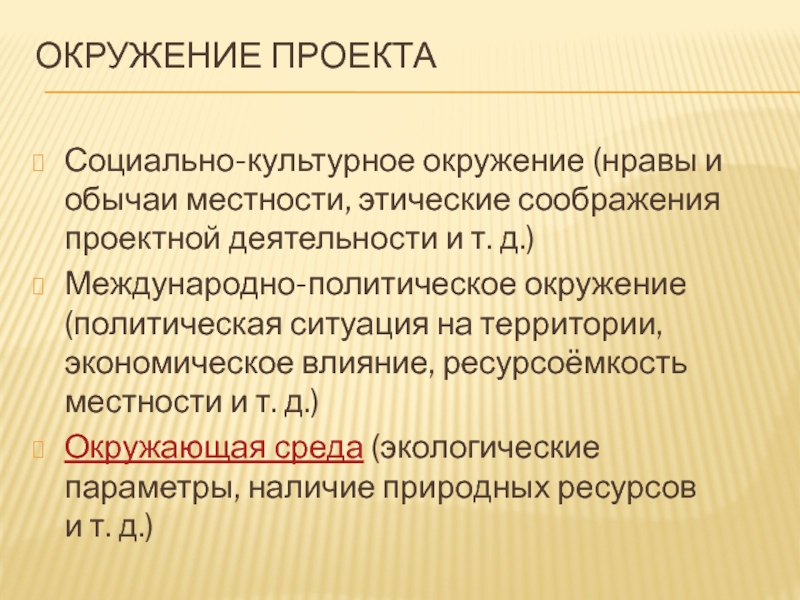 ОКРУЖЕНИЕ ПРОЕКТА

Социально-культурное окружение (нравы и обычаи местности, этические соображения проектной деятельности и т. д.)

Международно-политическое окружение (политическая ситуация на территории, экономическое влияние, ресурсоёмкость местности и т. д.)

Окружающая среда (экологические параметры, наличие природных ресурсов и т. д.)